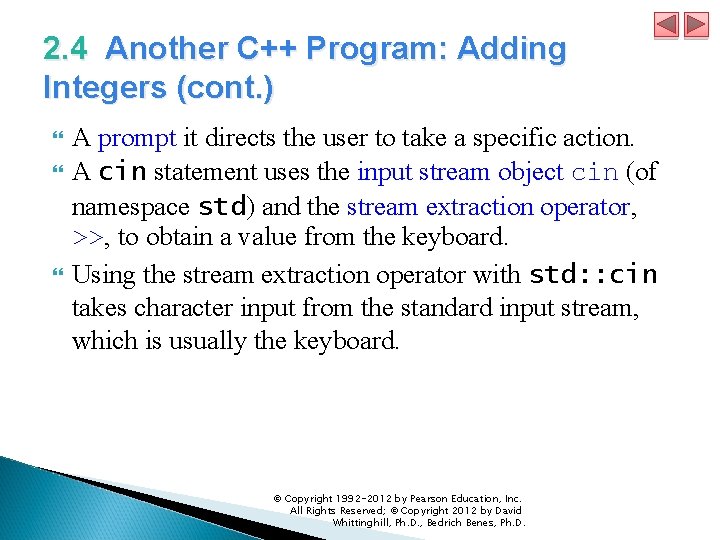 2.4 Another C++ Program: Adding Integers (cont.)

A prompt it directs the user to take a specific action.

A cin statement uses the input stream object cin (of namespace std) and the stream extraction operator, >>, to obtain a value from the keyboard.

Using the stream extraction operator with std::cin takes character input from the standard input stream, which is usually the keyboard.

© Copyright 1992-2012 by Pearson Education, Inc. All Rights Reserved; © Copyright 2012 by David Whittinghill, Ph.D., Bedrich Benes, Ph.D.